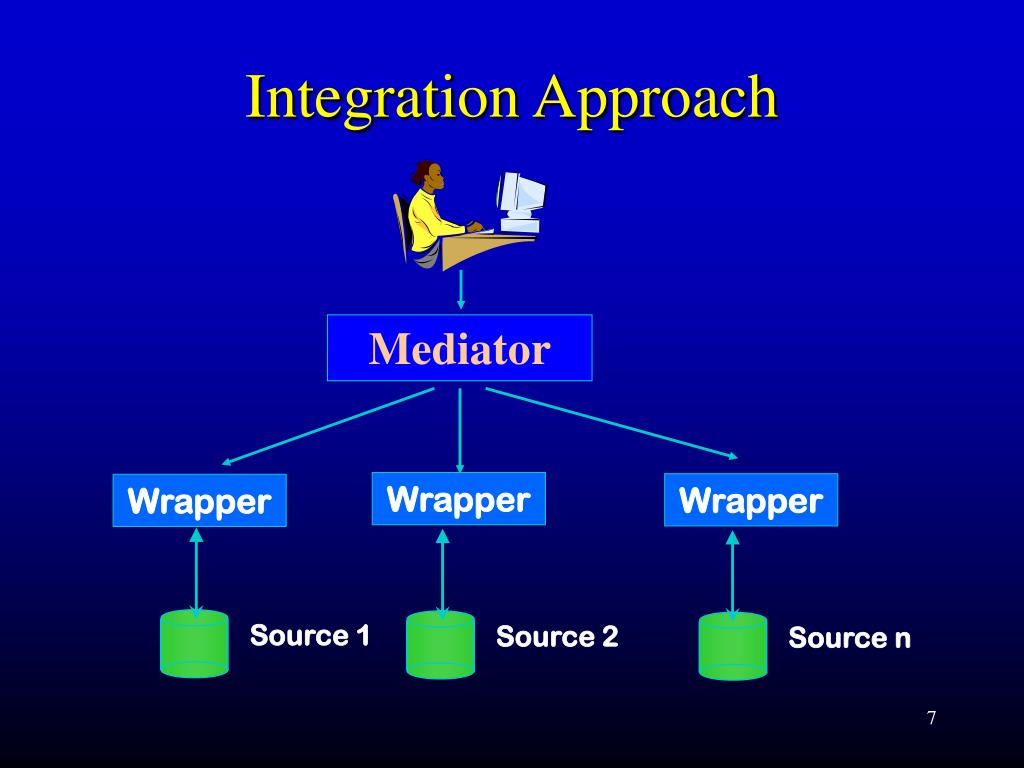 Integration Approach

Mediator

Wrapper

Wrapper

Wrapper

Source 1

Source 2

Source n

7